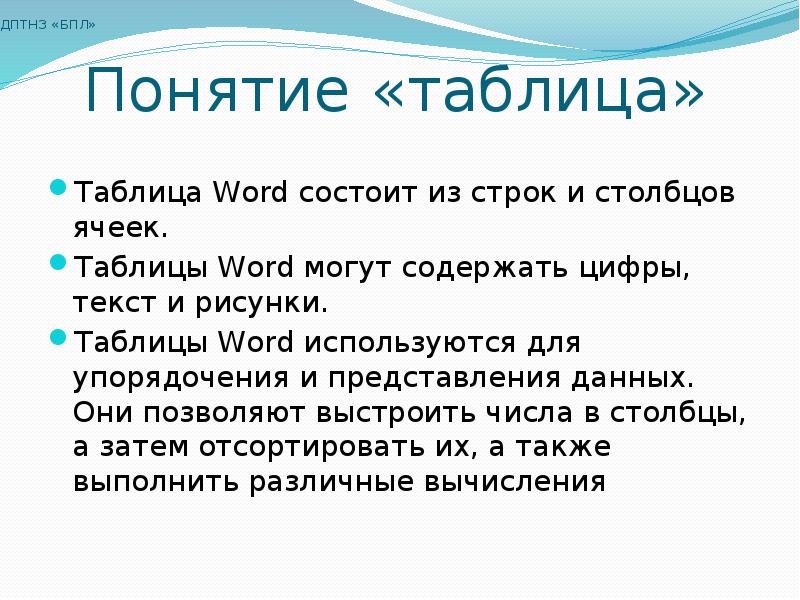 ДПТНЗ «БПЛ»

Понятие «таблица»

Таблица Word состоит из строк и столбцов ячеек.

Таблицы Word могут содержать цифры, текст и рисунки.

Таблицы Word используются для упорядочения и представления данных. Они позволяют выстроить числа в столбцы, а затем отсортировать их, а также выполнить различные вычисления